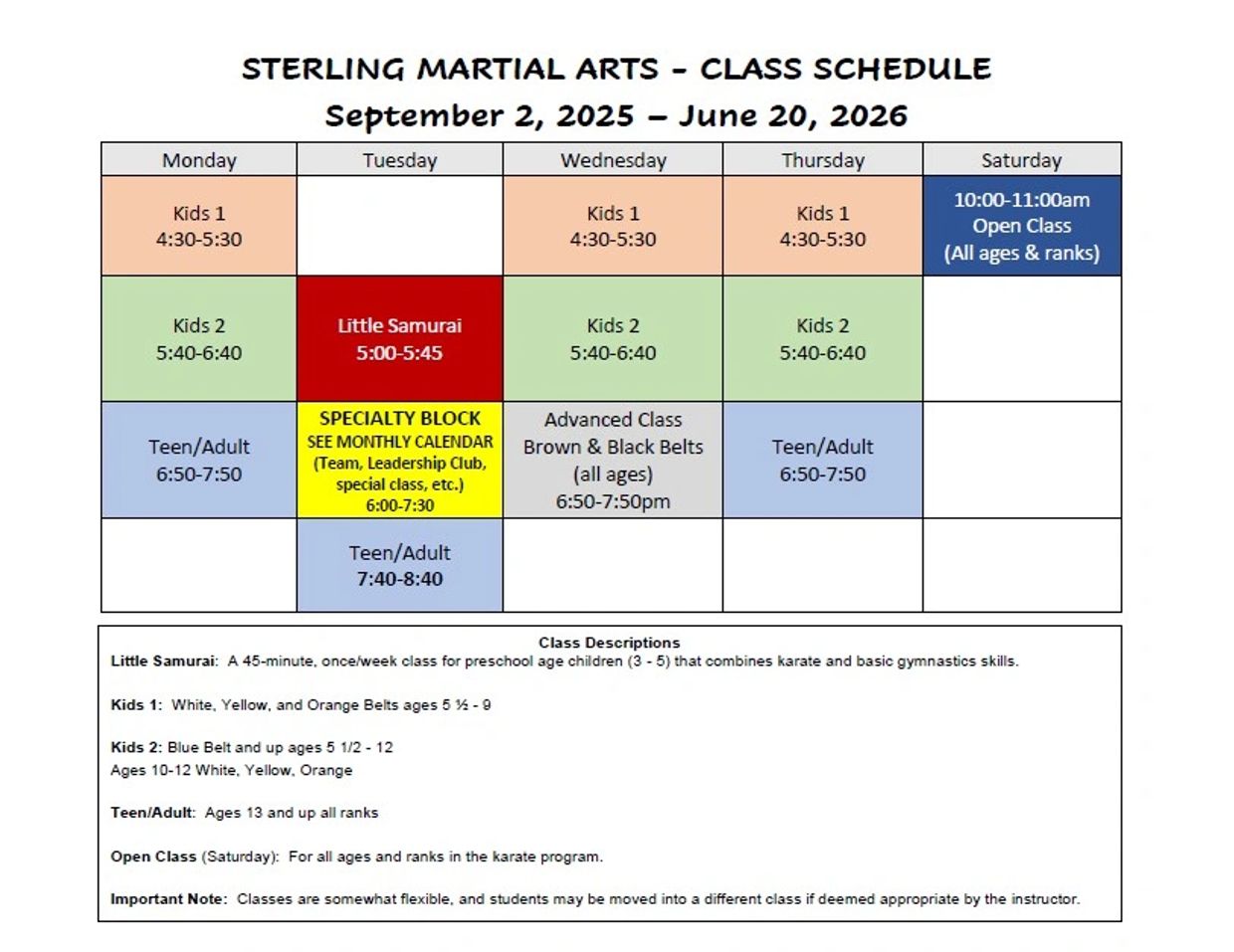 STERLING MARTIAL ARTS - CLASS SCHEDULE
September 2, 2025 – June 20, 2026

| Monday | Tuesday | Wednesday | Thursday | Saturday |
|---|---|---|---|---|
| Kids 1 4:30-5:30 | | Kids 1 4:30-5:30 | Kids 1 4:30-5:30 | 10:00-11:00am Open Class (All ages & ranks) |
| Kids 2 5:40-6:40 | Little Samurai 5:00-5:45 | Kids 2 5:40-6:40 | Kids 2 5:40-6:40 | |
| Teen/Adult 6:50-7:50 | SPECIALTY BLOCK SEE MONTHLY CALENDAR (Team, Leadership Club, special class, etc.) 6:00-7:30 | Advanced Class Brown & Black Belts (all ages) 6:50-7:50pm | Teen/Adult 6:50-7:50 | |
| | Teen/Adult 7:40-8:40 | | | |

Class Descriptions
Little Samurai: A 45-minute, once/week class for preschool age children (3 - 5) that combines karate and basic gymnastics skills.

Kids 1: White, Yellow, and Orange Belts ages 5 ½ - 9

Kids 2: Blue Belt and up ages 5 1/2 - 12
Ages 10-12 White, Yellow, Orange

Teen/Adult: Ages 13 and up all ranks

Open Class (Saturday): For all ages and ranks in the karate program.

Important Note: Classes are somewhat flexible, and students may be moved into a different class if deemed appropriate by the instructor.